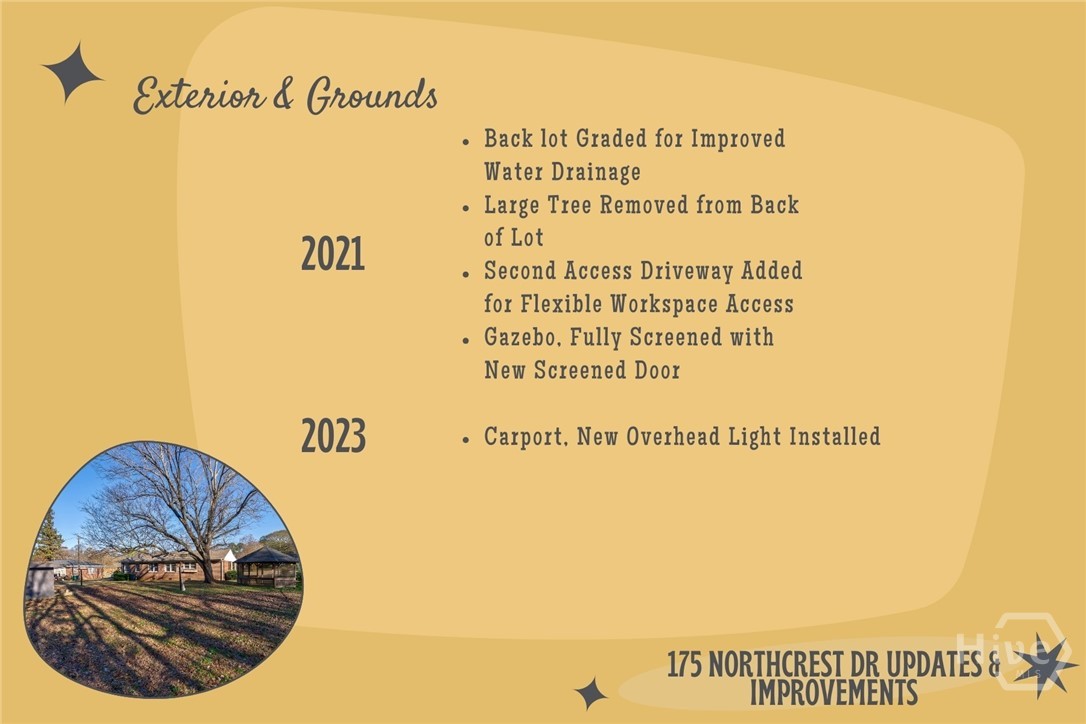 Exterior & Grounds

2021

- Back lot Graded for Improved Water Drainage
- Large Tree Removed from Back of Lot
- Second Access Driveway Added for Flexible Workspace Access
- Gazebo, Fully Screened with New Screened Door

2023

- Carport, New Overhead Light Installed

175 NORTHCREST DR UPDATES & IMPROVEMENTS

Hive